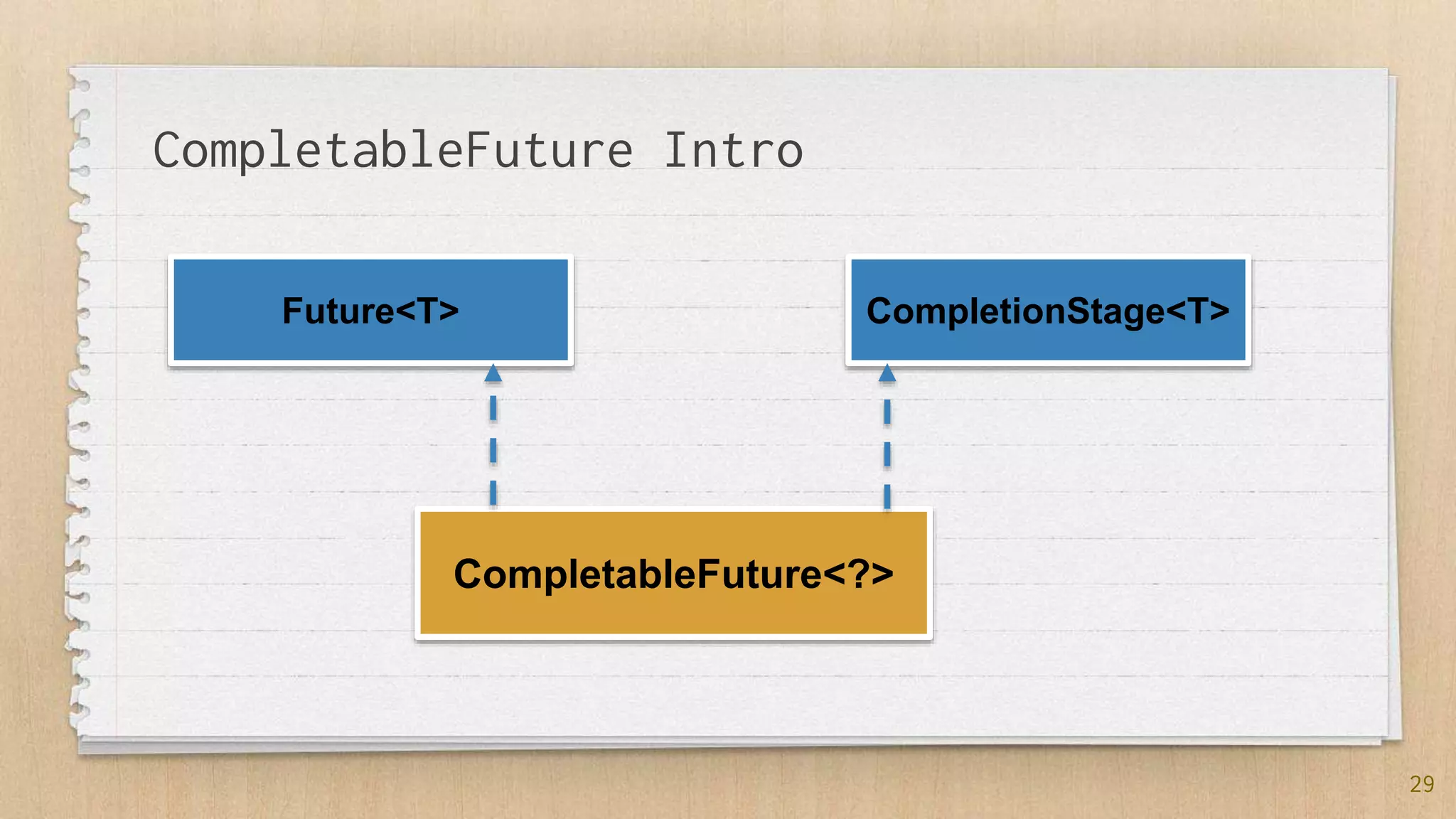 CompletableFuture Intro

Future<T>

CompletionStage<T>

CompletableFuture<?>

29